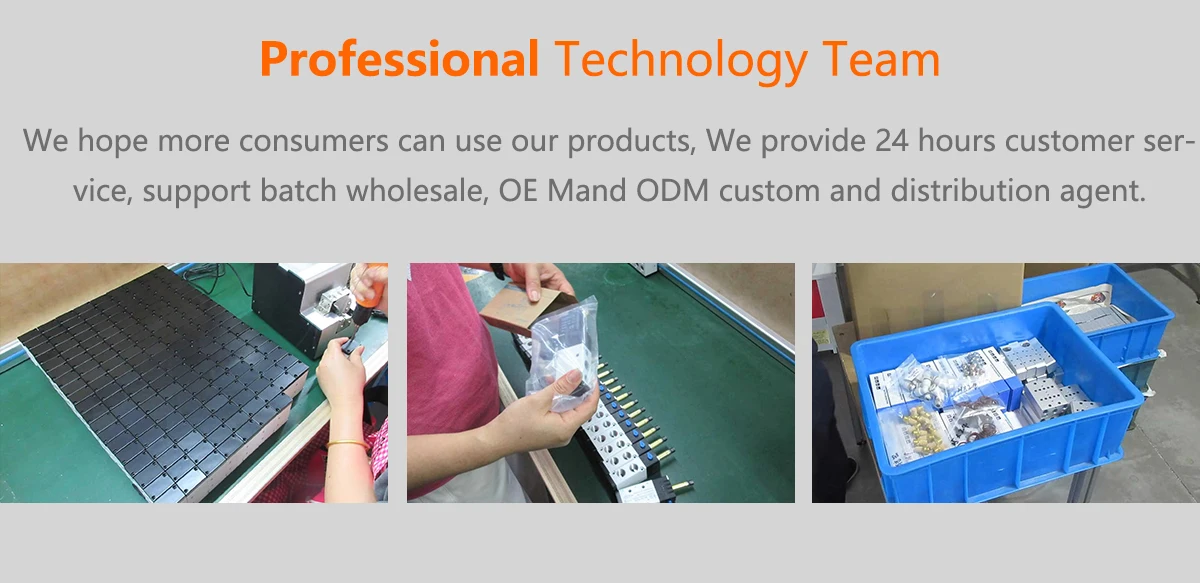 Professional Technology Team

We hope more consumers can use our products, We provide 24 hours customer service, support batch wholesale, OE Mand ODM custom and distribution agent.